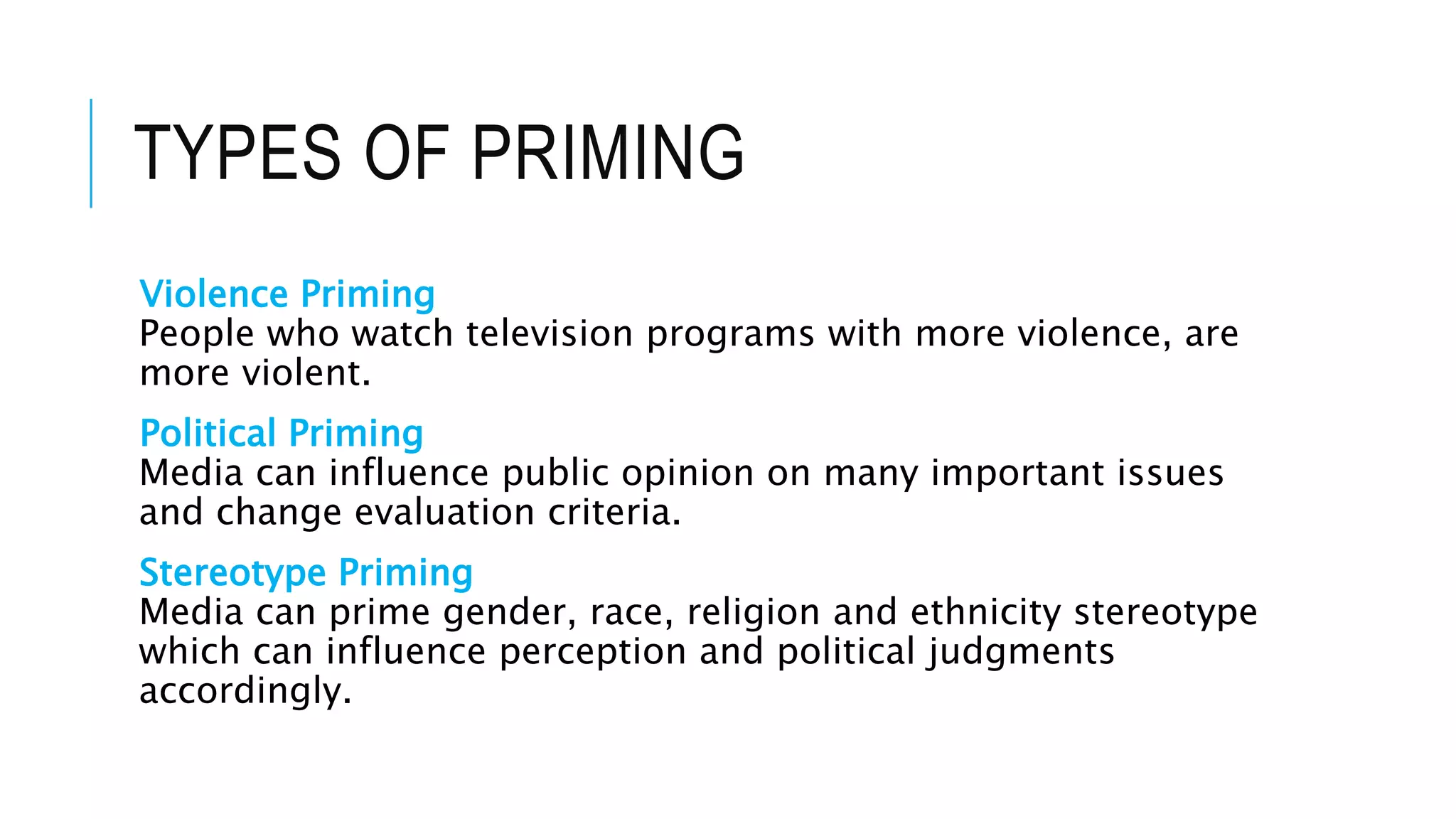 TYPES OF PRIMING

Violence Priming
People who watch television programs with more violence, are more violent.

Political Priming
Media can influence public opinion on many important issues and change evaluation criteria.

Stereotype Priming
Media can prime gender, race, religion and ethnicity stereotype which can influence perception and political judgments accordingly.